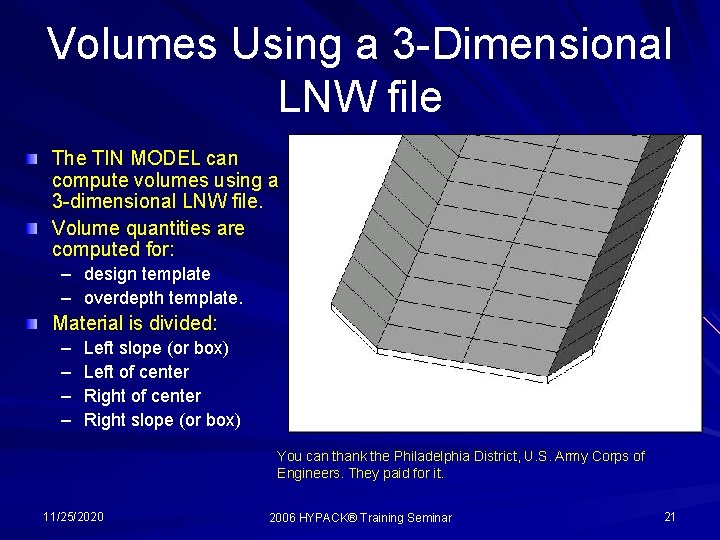 Volumes Using a 3-Dimensional LNW file

The TIN MODEL can compute volumes using a 3-dimensional LNW file.

Volume quantities are computed for:
– design template
– overdepth template.

Material is divided:
– Left slope (or box)
– Left of center
– Right of center
– Right slope (or box)

You can thank the Philadelphia District, U.S. Army Corps of Engineers. They paid for it.

11/25/2020

2006 HYPACK® Training Seminar

21